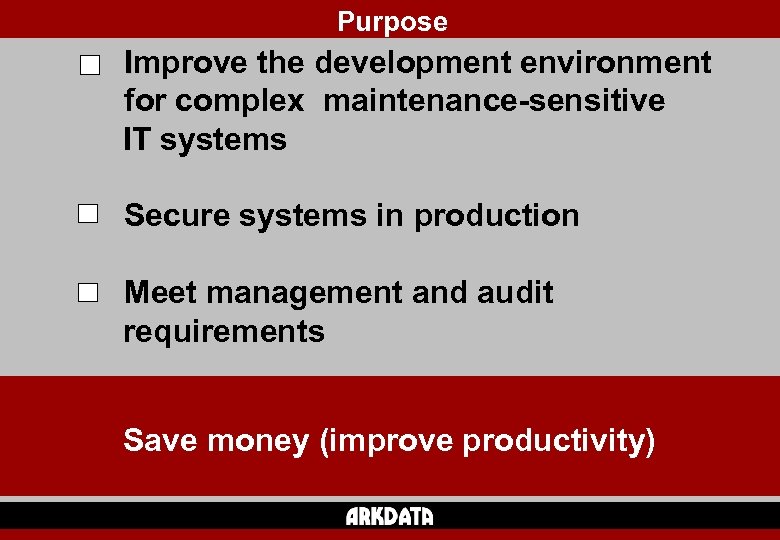 Purpose

□ Improve the development environment for complex maintenance-sensitive IT systems

□ Secure systems in production

□ Meet management and audit requirements

Save money (improve productivity)

ARKDATA